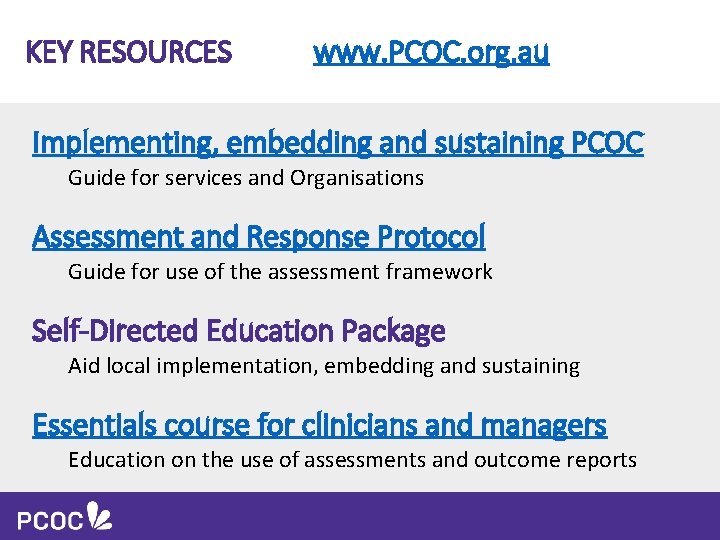 KEY RESOURCES www.PCOC.org.au

Implementing, embedding and sustaining PCOC
Guide for services and Organisations

Assessment and Response Protocol
Guide for use of the assessment framework

Self-Directed Education Package
Aid local implementation, embedding and sustaining

Essentials course for clinicians and managers
Education on the use of assessments and outcome reports

PCOC